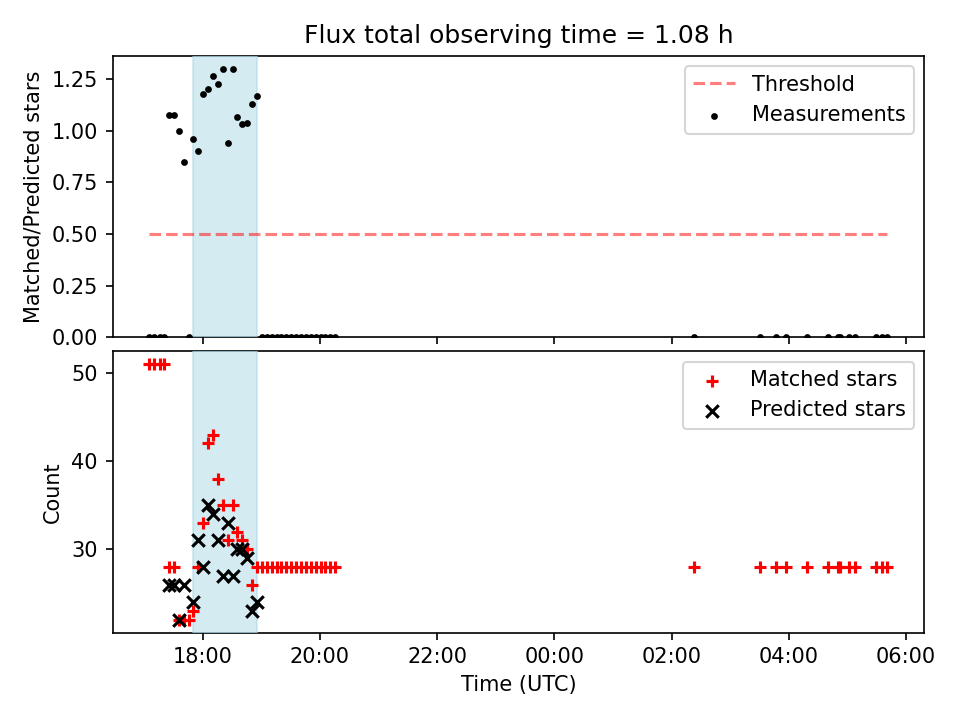 Flux total observing time = 1.08 h

Matched/Predicted stars

1.25
1.00
0.75
0.50
0.25
0.00

Threshold
Measurements

Count

50
40
30

Matched stars
Predicted stars

18:00
20:00
22:00
00:00
02:00
04:00
06:00

Time (UTC)